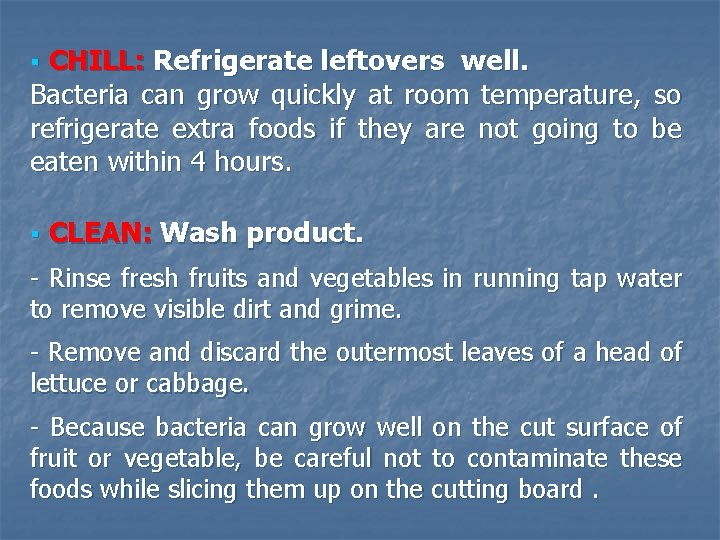 ▪ CHILL: Refrigerate leftovers well.
Bacteria can grow quickly at room temperature, so refrigerate extra foods if they are not going to be eaten within 4 hours.

▪ CLEAN: Wash product.

- Rinse fresh fruits and vegetables in running tap water to remove visible dirt and grime.

- Remove and discard the outermost leaves of a head of lettuce or cabbage.

- Because bacteria can grow well on the cut surface of fruit or vegetable, be careful not to contaminate these foods while slicing them up on the cutting board .